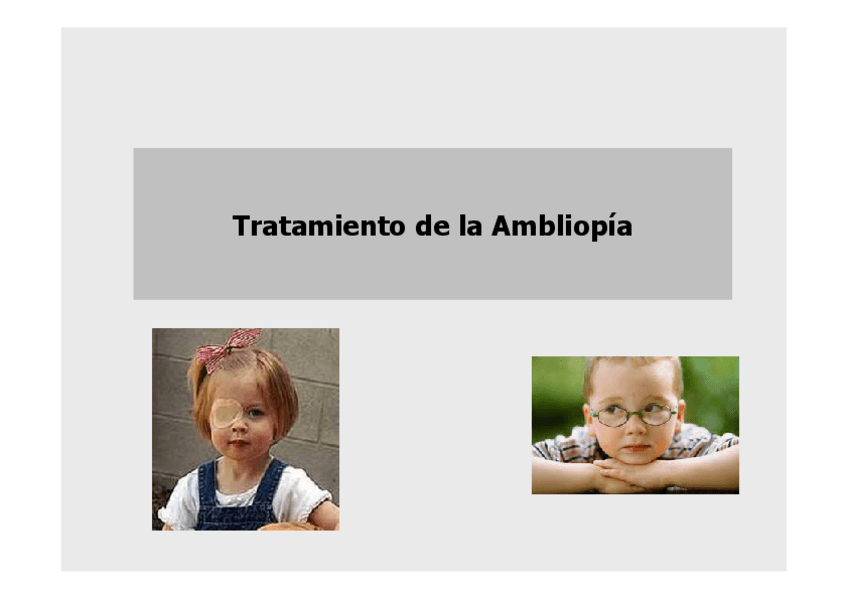 Tratamiento de la Ambliopía